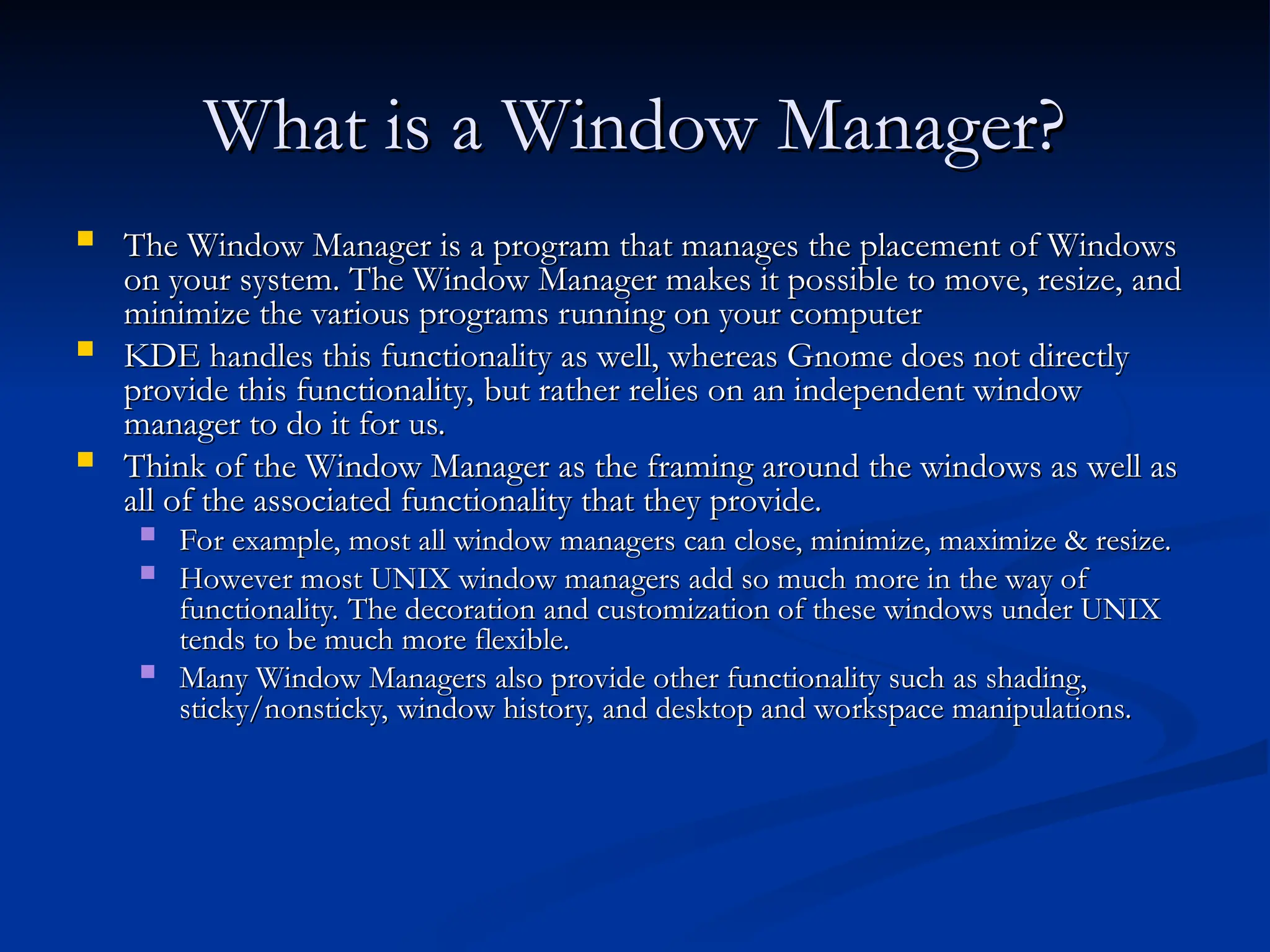 What is a Window Manager?

The Window Manager is a program that manages the placement of Windows on your system. The Window Manager makes it possible to move, resize, and minimize the various programs running on your computer

KDE handles this functionality as well, whereas Gnome does not directly provide this functionality, but rather relies on an independent window manager to do it for us.

Think of the Window Manager as the framing around the windows as well as all of the associated functionality that they provide.

For example, most all window managers can close, minimize, maximize & resize.

However most UNIX window managers add so much more in the way of functionality. The decoration and customization of these windows under UNIX tends to be much more flexible.

Many Window Managers also provide other functionality such as shading, sticky/nonsticky, window history, and desktop and workspace manipulations.